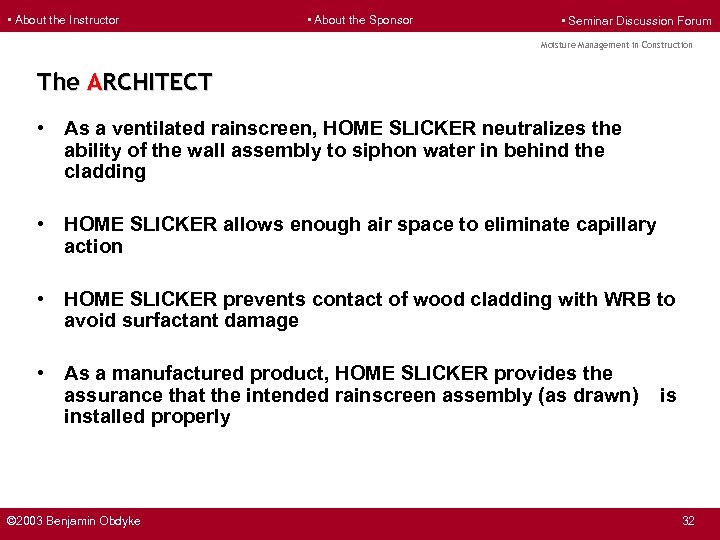 ▪ About the Instructor ▪ About the Sponsor ▪ Seminar Discussion Forum

Moisture Management in Construction

The ARCHITECT

• As a ventilated rainscreen, HOME SLICKER neutralizes the ability of the wall assembly to siphon water in behind the cladding

• HOME SLICKER allows enough air space to eliminate capillary action

• HOME SLICKER prevents contact of wood cladding with WRB to avoid surfactant damage

• As a manufactured product, HOME SLICKER provides the assurance that the intended rainscreen assembly (as drawn) is installed properly

©2003 Benjamin Obdyke

32